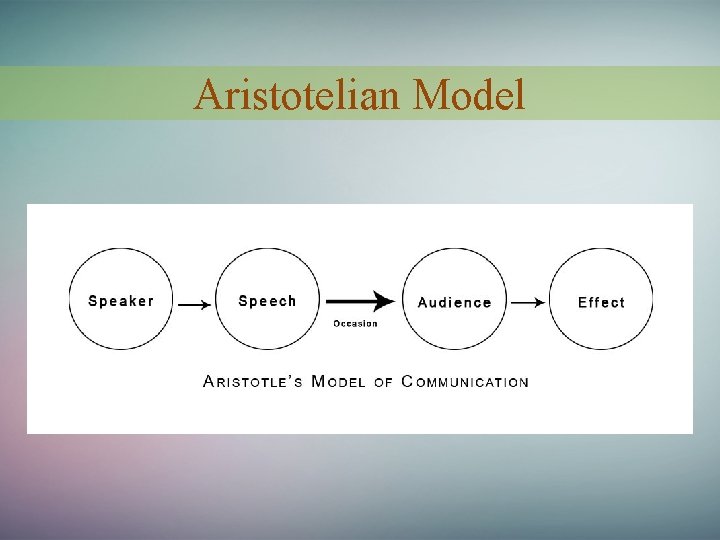 Aristotelian Model

Speaker

Speech

Occasion

Audience

Effect

ARISTOTLE'S MODEL OF COMMUNICATION